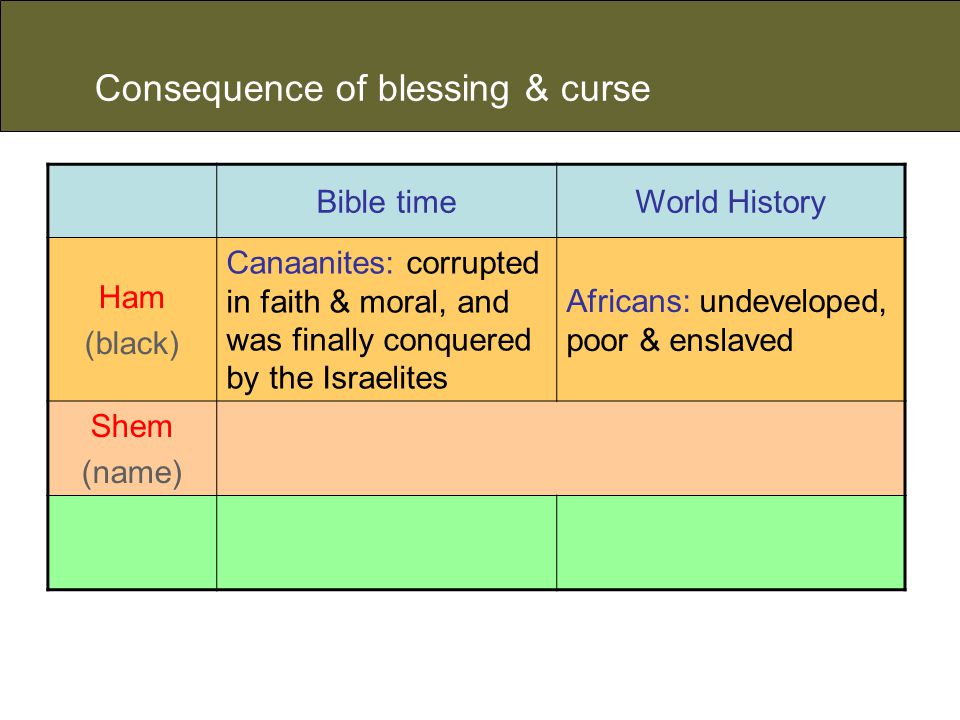 Consequence of blessing & curse

| | Bible time | World History |
|---|---|---|
| Ham (black) | Canaanites: corrupted in faith & moral, and was finally conquered by the Israelites | Africans: undeveloped, poor & enslaved |
| Shem (name) | | |
| | | |